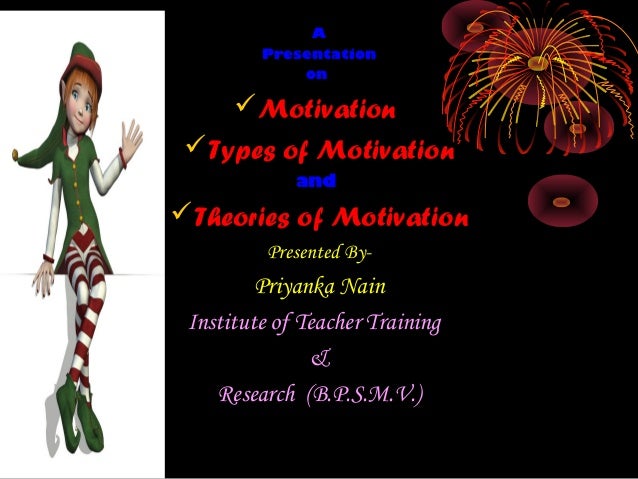 A
Presentation
on

✓ Motivation

✓ Types of Motivation
and

✓ Theories of Motivation

Presented By-
Priyanka Nain
Institute of Teacher Training
&
Research (B.P.S.M.V.)